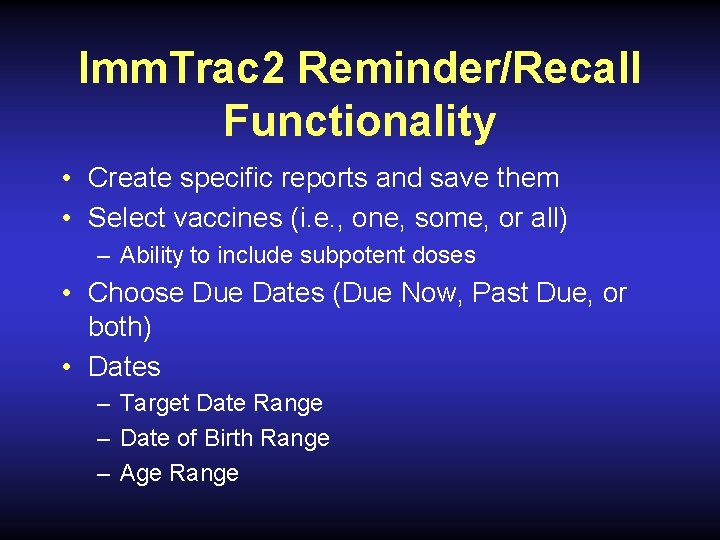 ImmTrac2 Reminder/Recall Functionality

• Create specific reports and save them
• Select vaccines (i.e., one, some, or all)
– Ability to include subpotent doses
• Choose Due Dates (Due Now, Past Due, or both)
• Dates
– Target Date Range
– Date of Birth Range
– Age Range